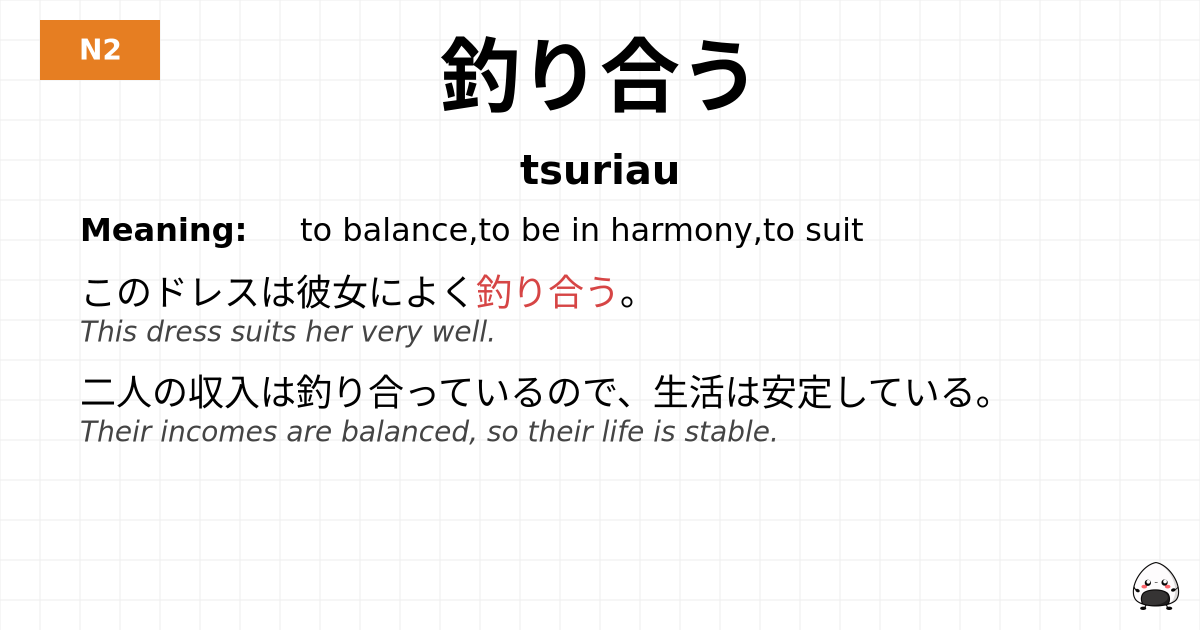 N2

釣り合う

tsuriau

Meaning: to balance,to be in harmony,to suit

このドレスは彼女によく釣り合う。
This dress suits her very well.

二人の収入は釣り合っているので、生活は安定している。
Their incomes are balanced, so their life is stable.